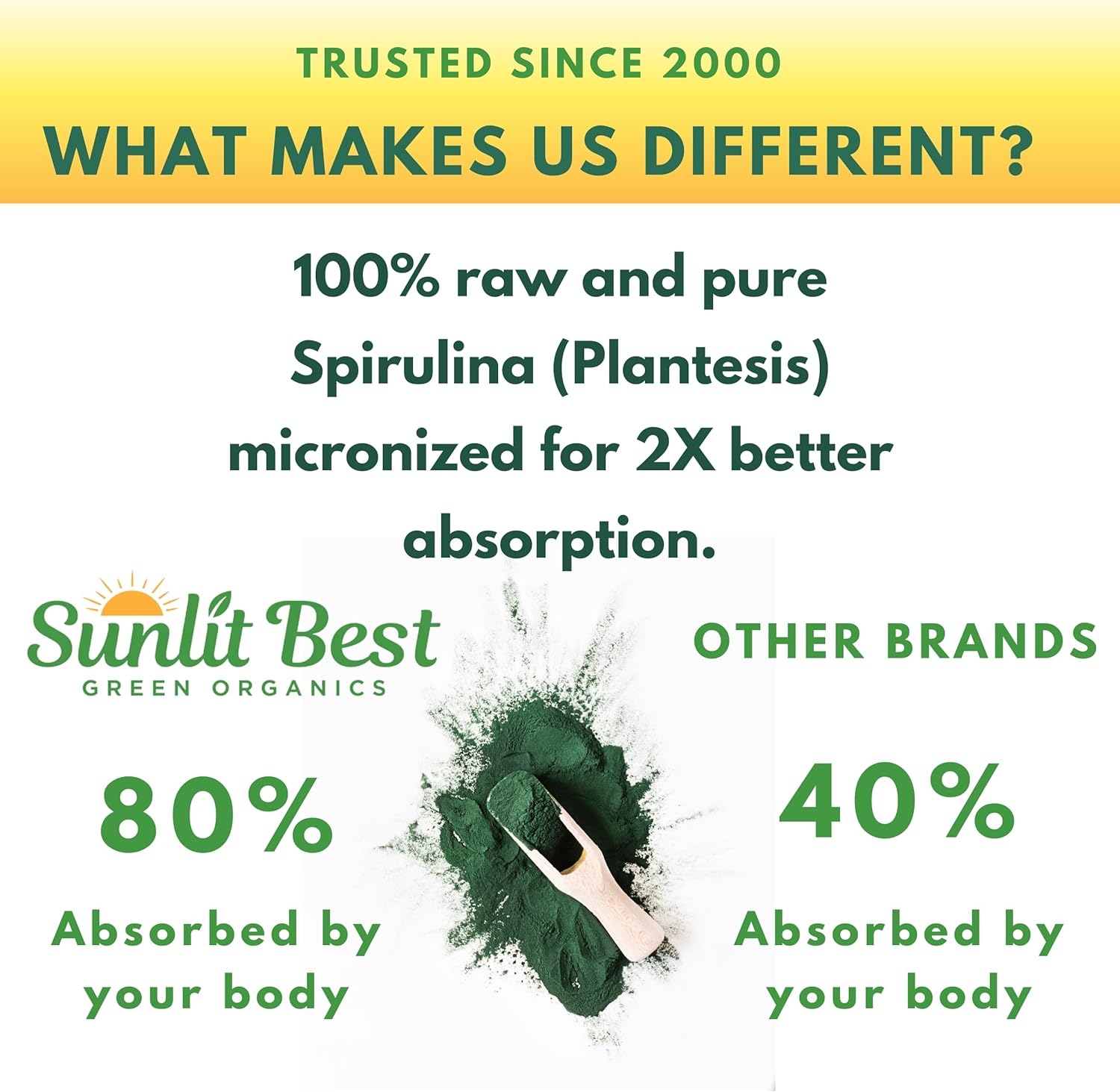 TRUSTED SINCE 2000

WHAT MAKES US DIFFERENT?

100% raw and pure Spirulina (Plantesis) micronized for 2X better absorption.

Sunlit Best
GREEN ORGANICS

80%

Absorbed by your body

OTHER BRANDS

40%

Absorbed by your body